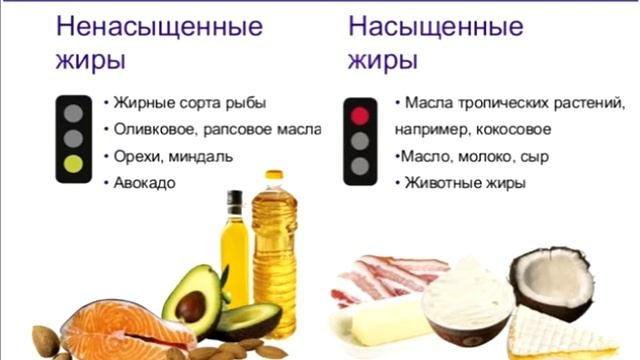 Ненасыщенные жиры

• Жирные сорта рыбы
• Оливковое, рапсовое масла
• Орехи, миндаль
• Авокадо

Насыщенные жиры

• Масла тропических растений, например, кокосовое
•Масло, молоко, сыр
• Животные жиры